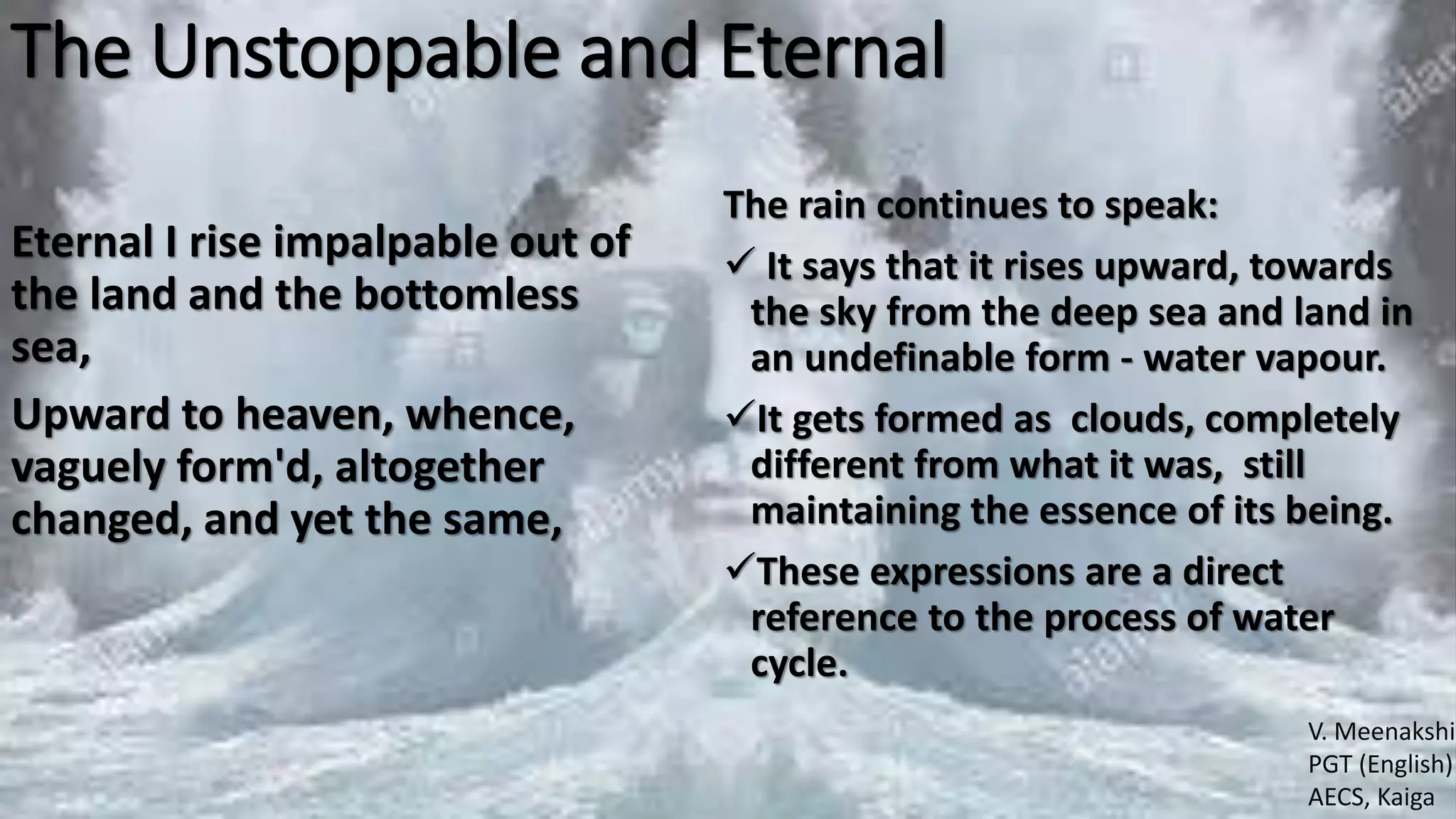 The Unstoppable and Eternal

Eternal I rise impalpable out of the land and the bottomless sea,

Upward to heaven, whence, vaguely form'd, altogether changed, and yet the same,

The rain continues to speak:

✓ It says that it rises upward, towards the sky from the deep sea and land in an undefinable form - water vapour.

✓ It gets formed as clouds, completely different from what it was, still maintaining the essence of its being.

✓ These expressions are a direct reference to the process of water cycle.

V. Meenakshi
PGT (English)
AECS, Kaiga